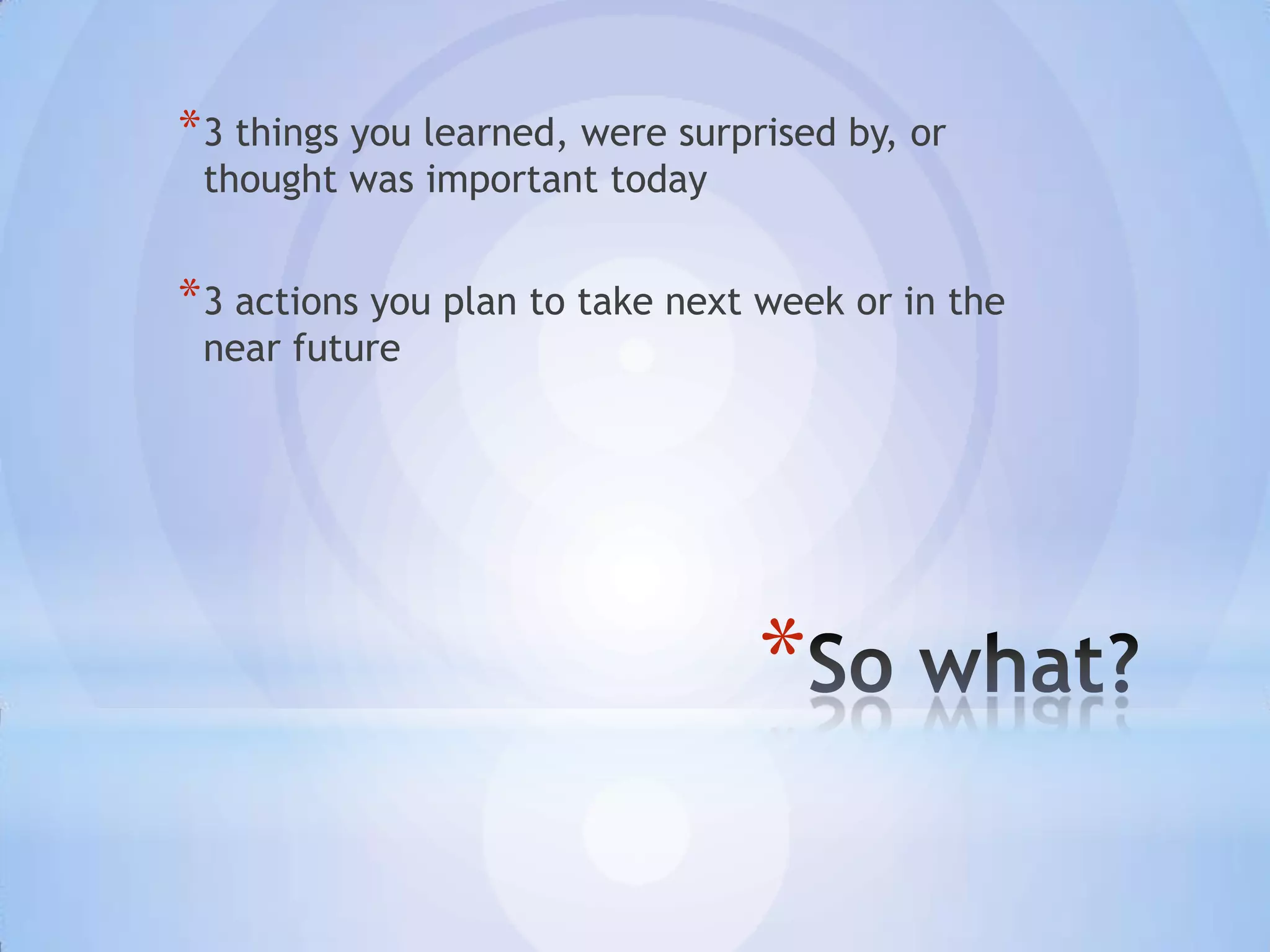 *3 things you learned, were surprised by, or thought was important today

*3 actions you plan to take next week or in the near future

*So what?